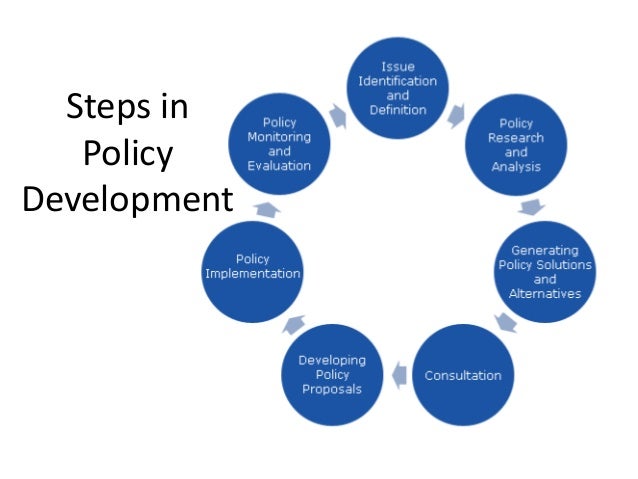 Steps in Policy Development

Issue Identification and Definition

Policy Research and Analysis

Generating Policy Solutions and Alternatives

Consultation

Developing Policy Proposals

Policy Implementation

Policy Monitoring and Evaluation